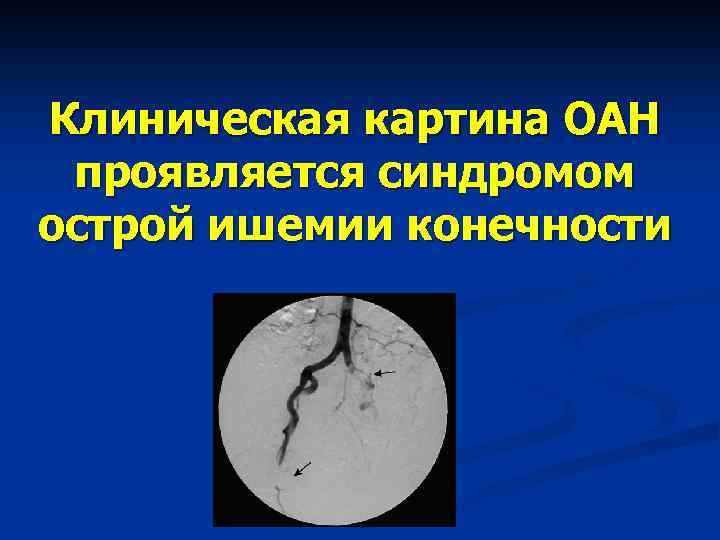 Клиническая картина ОАН проявляется синдромом острой ишемии конечности